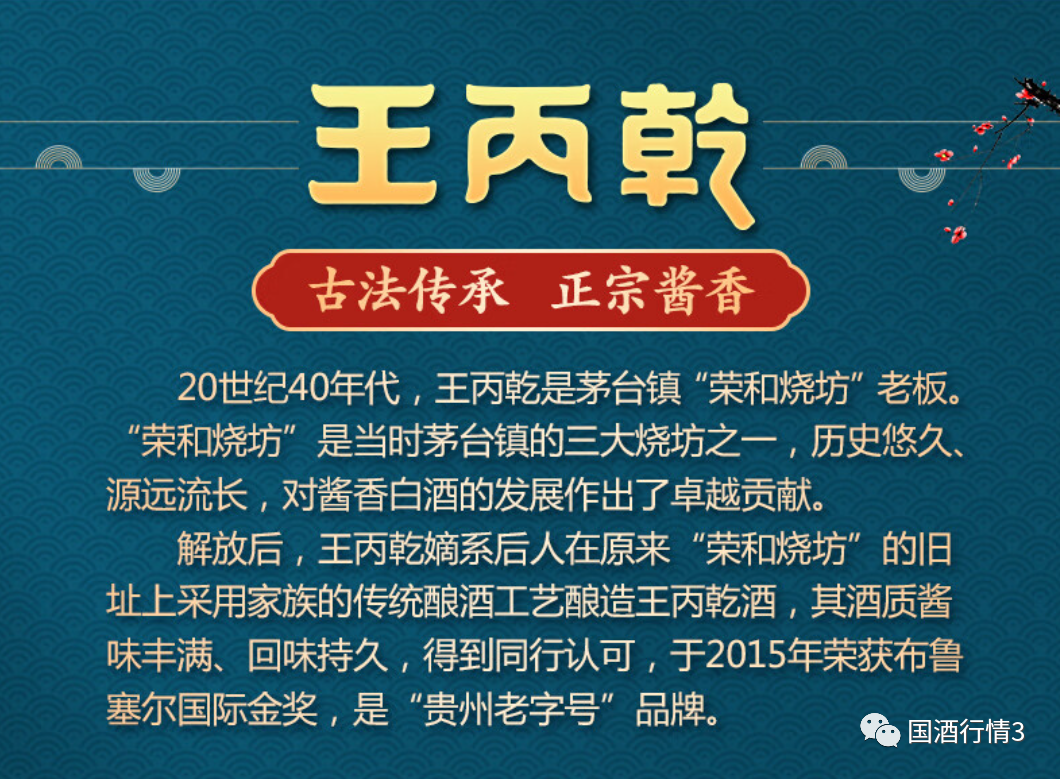 王丙乾

古法传承 正宗酱香

20世纪40年代，王丙乾是茅台镇“荣和烧坊”老板。“荣和烧坊”是当时茅台镇的三大烧坊之一，历史悠久、源远流长，对酱香白酒的发展作出了卓越贡献。

解放后，王丙乾嫡系后人在原来“荣和烧坊”的旧址上采用家族的传统酿酒工艺酿造王丙乾酒，其酒质酱味丰满、回味持久，得到同行认可，于2015年荣获布鲁塞尔国际金奖，是“贵州老字号”品牌。

国酒行情3